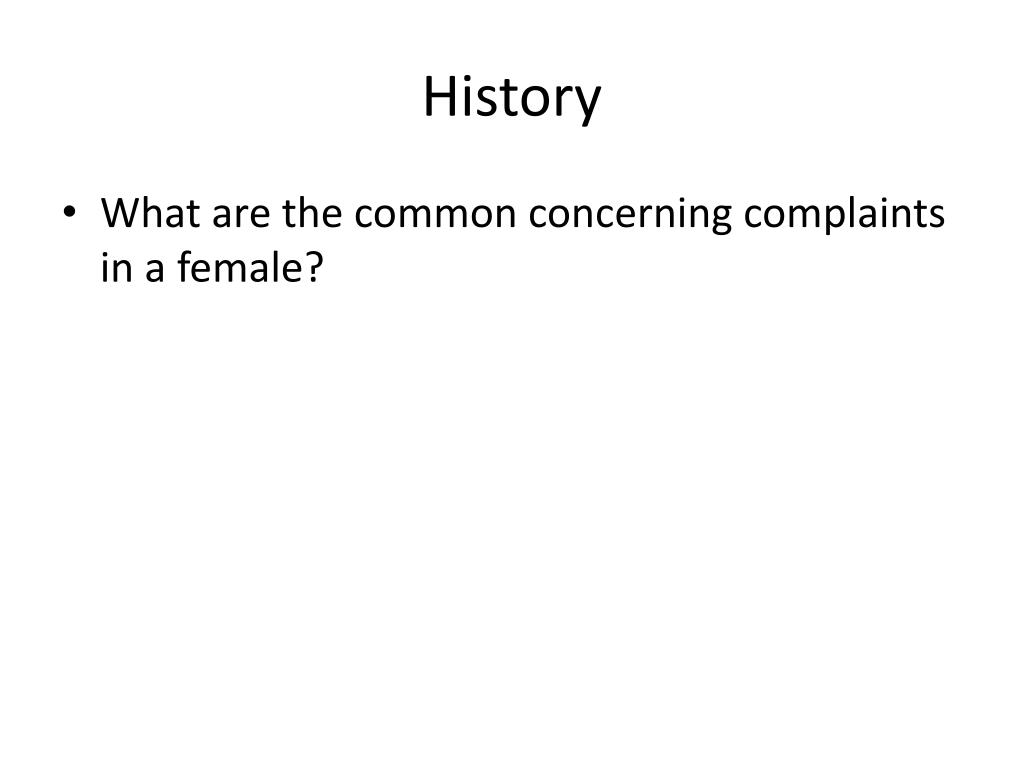 History

• What are the common concerning complaints in a female?